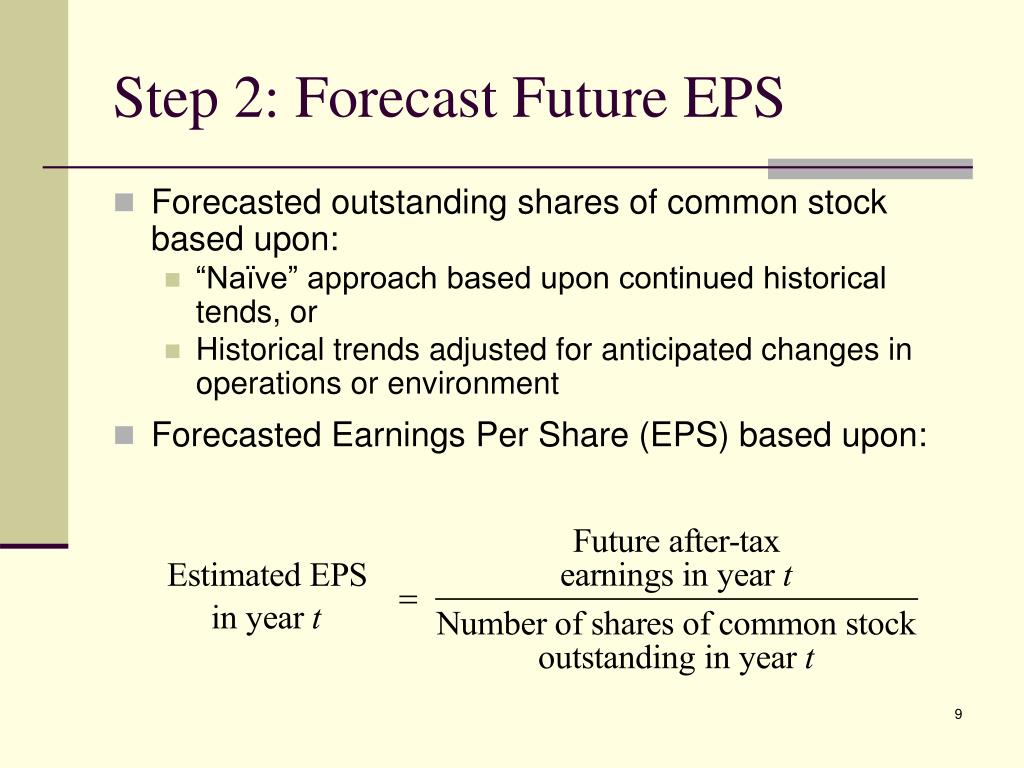 Step 2: Forecast Future EPS

Forecasted outstanding shares of common stock based upon:

“Naïve” approach based upon continued historical tends, or

Historical trends adjusted for anticipated changes in operations or environment

Forecasted Earnings Per Share (EPS) based upon:

$\text{Estimated EPS in year } t = \frac{\text{Future after-tax earnings in year } t}{\text{Number of shares of common stock outstanding in year } t}$

9